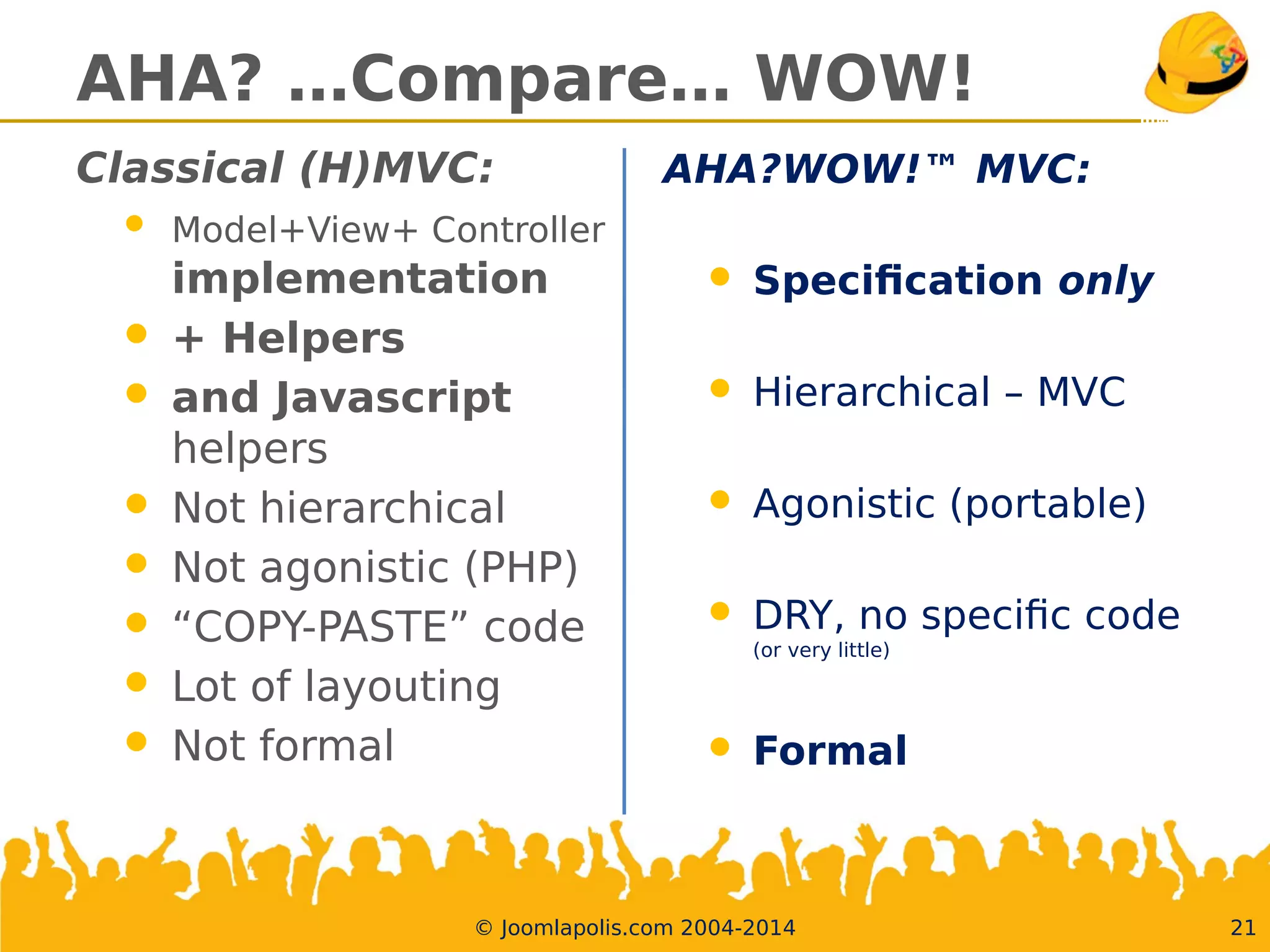 AHA? ...Compare... WOW!

Classical (H)MVC:

- Model+View+ Controller implementation
- + Helpers
- and Javascript helpers
- Not hierarchical
- Not agonistic (PHP)
- “COPY-PASTE” code
- Lot of layouting
- Not formal

AHA?WOW!™ MVC:

- Specification only
- Hierarchical – MVC
- Agonistic (portable)
- DRY, no specific code (or very little)
- Formal

© Joomlapolis.com 2004-2014

21